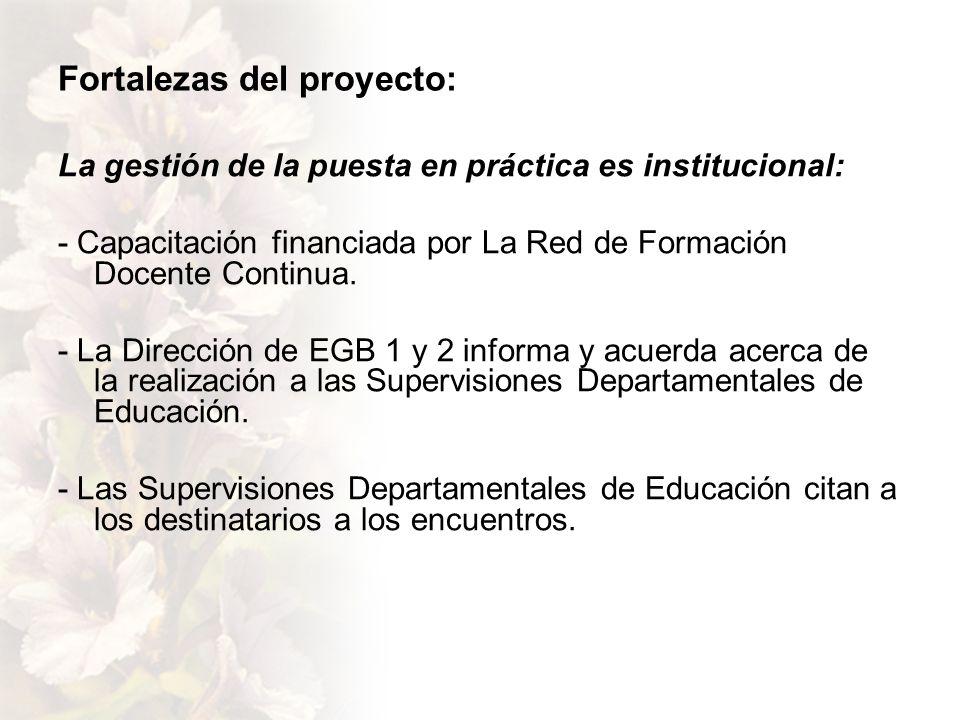 Fortalezas del proyecto:

La gestión de la puesta en práctica es institucional:

- Capacitación financiada por La Red de Formación Docente Continua.

- La Dirección de EGB 1 y 2 informa y acuerda acerca de la realización a las Supervisiones Departamentales de Educación.

- Las Supervisiones Departamentales de Educación citan a los destinatarios a los encuentros.